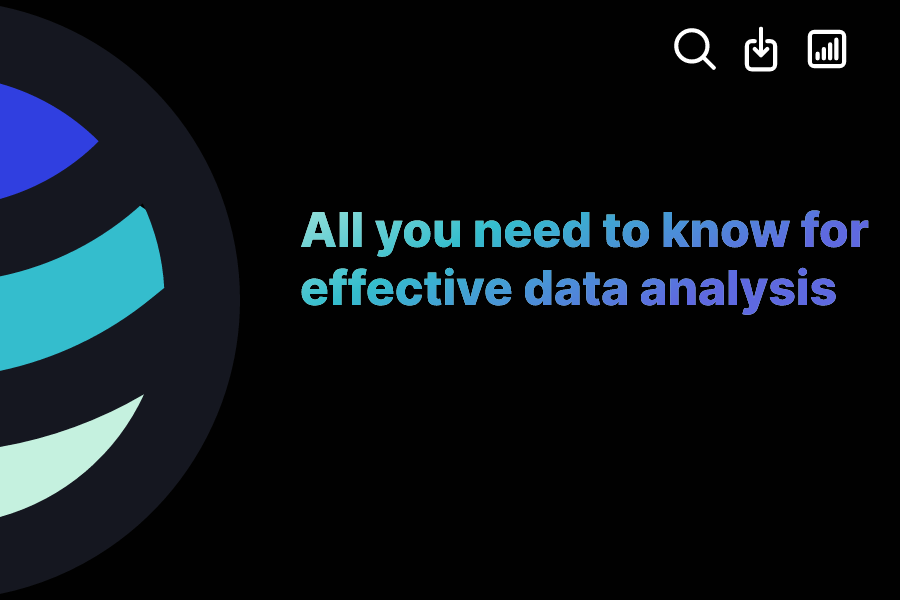 All you need to know for effective data analysis